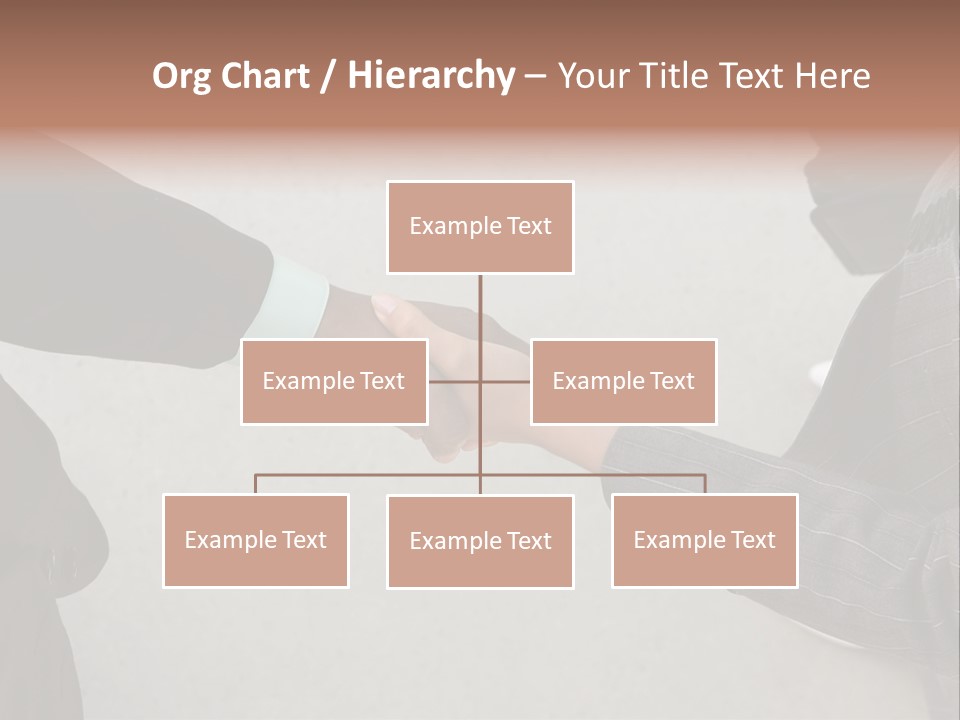 Org Chart / Hierarchy – Your Title Text Here

Example Text

Example Text

Example Text

Example Text

Example Text

Example Text